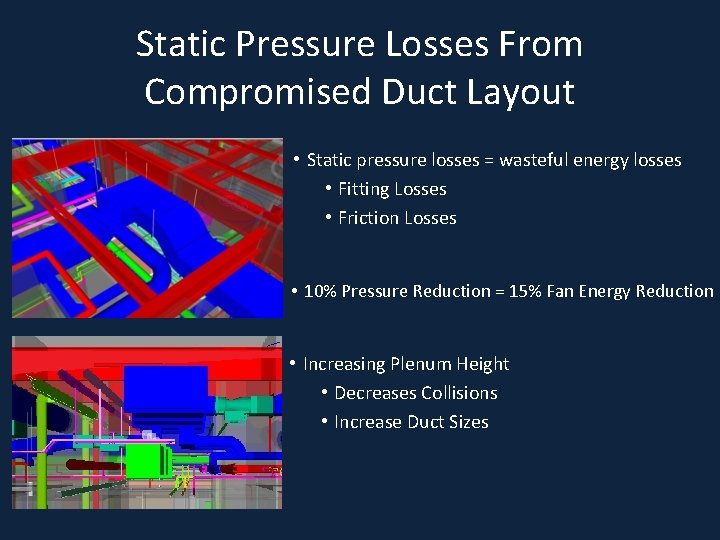 Static Pressure Losses From Compromised Duct Layout

• Static pressure losses = wasteful energy losses
  • Fitting Losses
  • Friction Losses

• 10% Pressure Reduction = 15% Fan Energy Reduction

• Increasing Plenum Height
  • Decreases Collisions
  • Increase Duct Sizes